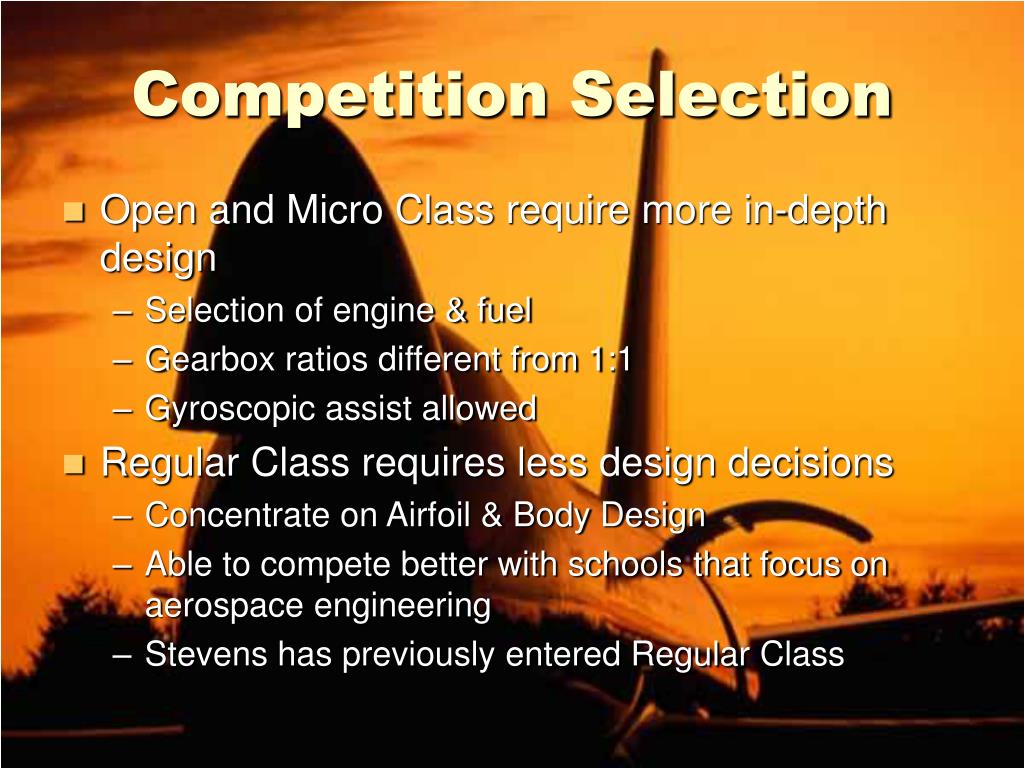 Competition Selection

- Open and Micro Class require more in-depth design
  – Selection of engine & fuel
  – Gearbox ratios different from 1:1
  – Gyroscopic assist allowed
- Regular Class requires less design decisions
  – Concentrate on Airfoil & Body Design
  – Able to compete better with schools that focus on aerospace engineering
  – Stevens has previously entered Regular Class